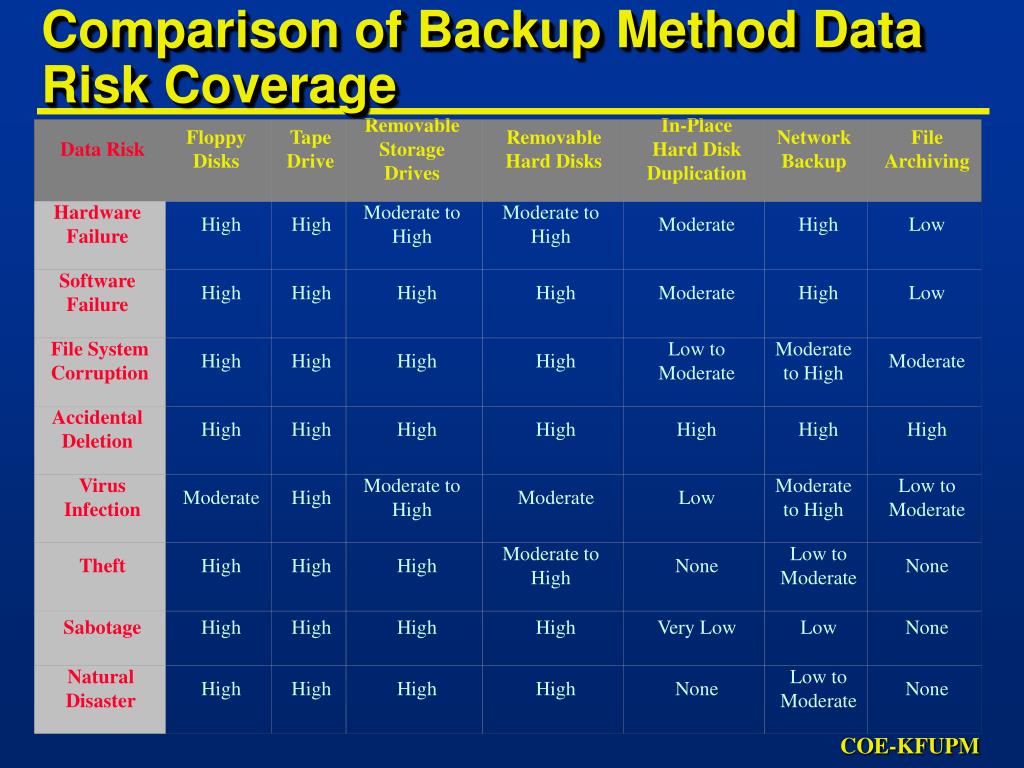 Comparison of Backup Method Data Risk Coverage

| Data Risk | Floppy Disks | Tape Drive | Removable Storage Drives | Removable Hard Disks | In-Place Hard Disk Duplication | Network Backup | File Archiving |
|---|---|---|---|---|---|---|---|
| Hardware Failure | High | High | Moderate to High | Moderate to High | Moderate | High | Low |
| Software Failure | High | High | High | High | Moderate | High | Low |
| File System Corruption | High | High | High | High | Low to Moderate | Moderate to High | Moderate |
| Accidental Deletion | High | High | High | High | High | High | High |
| Virus Infection | Moderate | High | Moderate to High | Moderate | Low | Moderate to High | Low to Moderate |
| Theft | High | High | High | Moderate to High | None | Low to Moderate | None |
| Sabotage | High | High | High | High | Very Low | Low | None |
| Natural Disaster | High | High | High | High | None | Low to Moderate | None |

COE-KFUPM